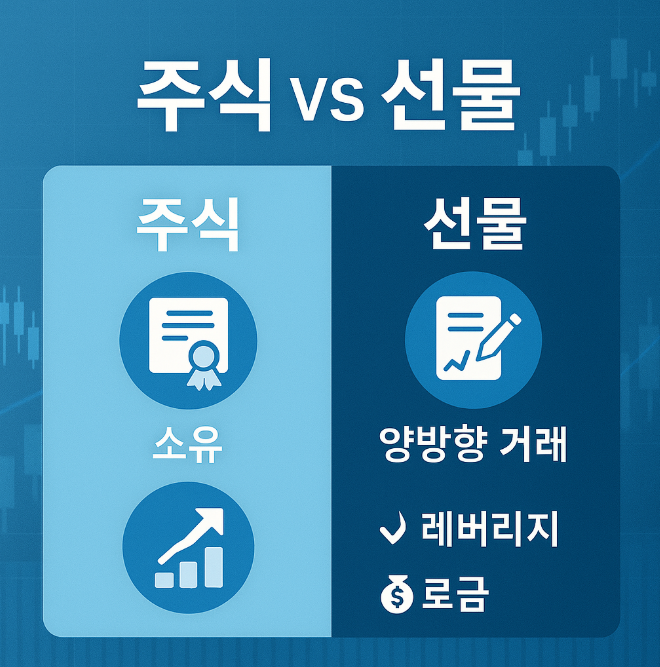 주식 vs 선물

주식

소유

선물

양방향 거래

레버리지

로금